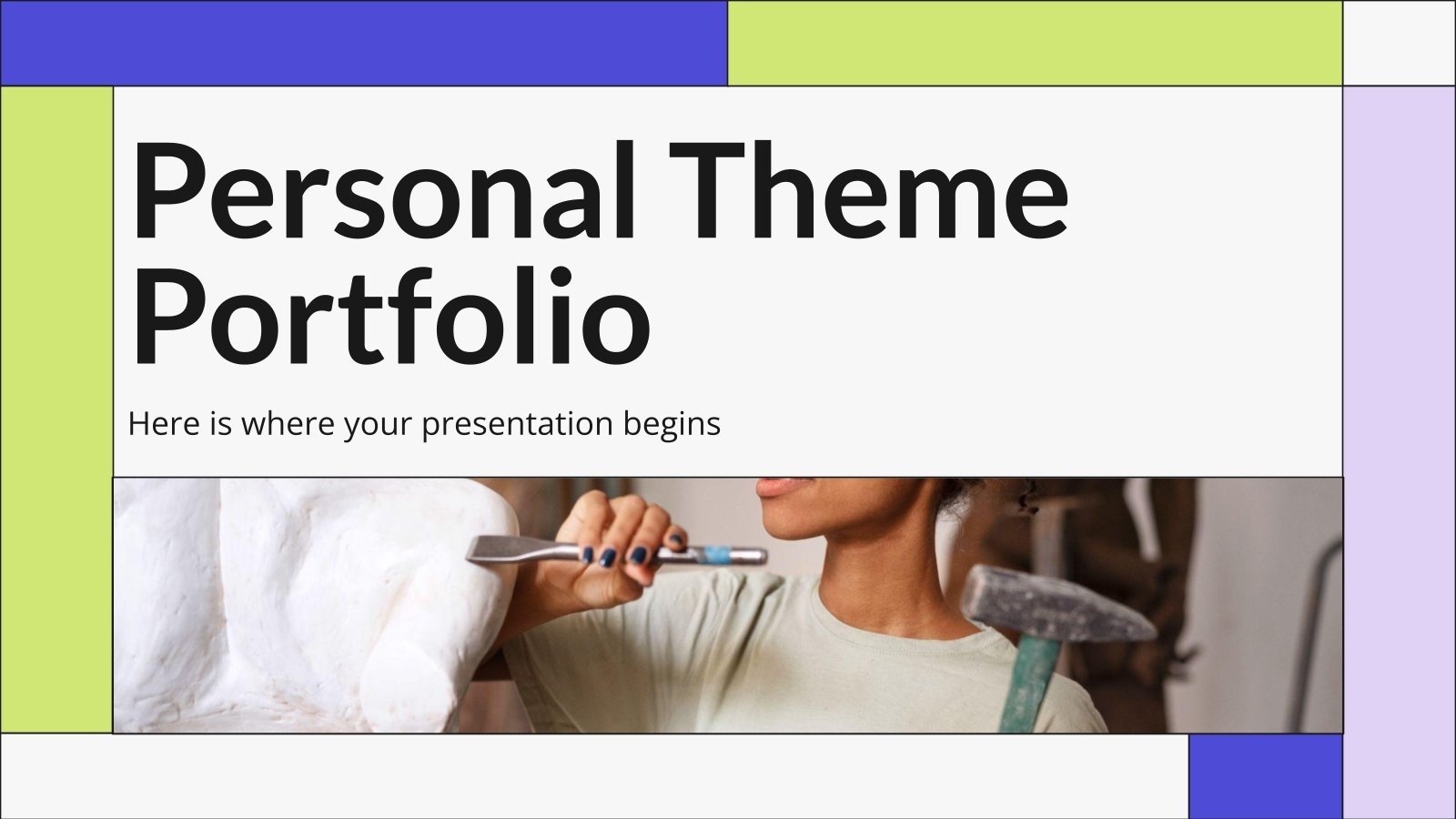 Personal Theme Portfolio

Here is where your presentation begins